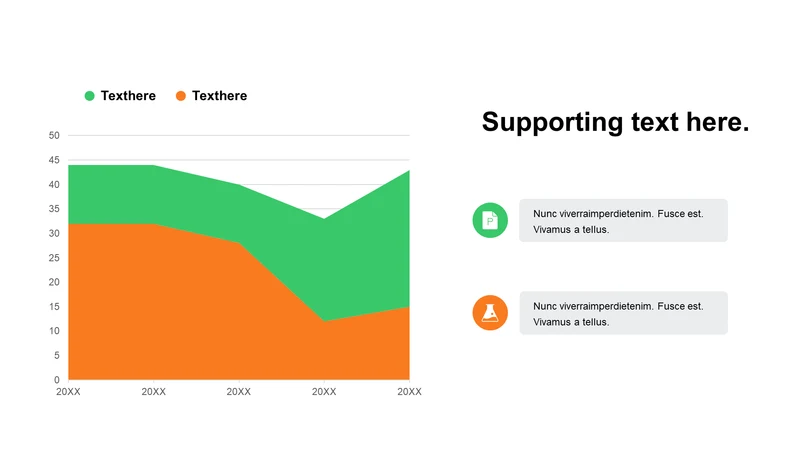 Texthere Texthere

50
45
40
35
30
25
20
15
10
5
0

20XX 20XX 20XX 20XX 20XX

Supporting text here.

P

Nunc viverraimperdietenim. Fusce est. Vivamus a tellus.

Nunc viverraimperdietenim. Fusce est. Vivamus a tellus.